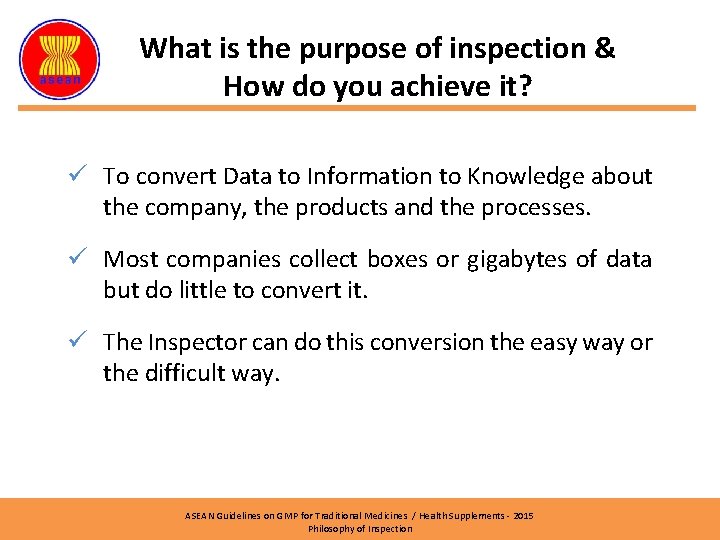 asean

What is the purpose of inspection & How do you achieve it?

✓ To convert Data to Information to Knowledge about the company, the products and the processes.

✓ Most companies collect boxes or gigabytes of data but do little to convert it.

✓ The Inspector can do this conversion the easy way or the difficult way.

ASEAN Guidelines on GMP for Traditional Medicines / Health Supplements - 2015
Philosophy of Inspection